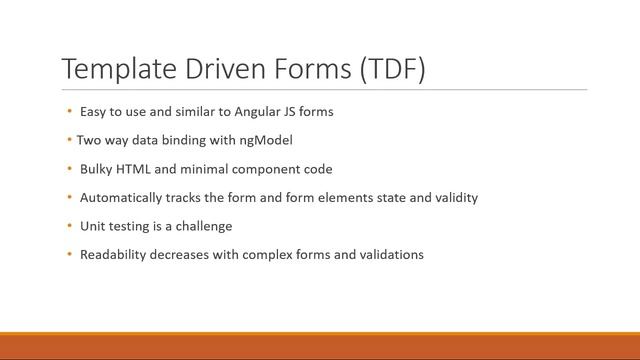 Template Driven Forms (TDF)

• Easy to use and similar to Angular JS forms

• Two way data binding with ngModel

• Bulky HTML and minimal component code

• Automatically tracks the form and form elements state and validity

• Unit testing is a challenge

• Readability decreases with complex forms and validations